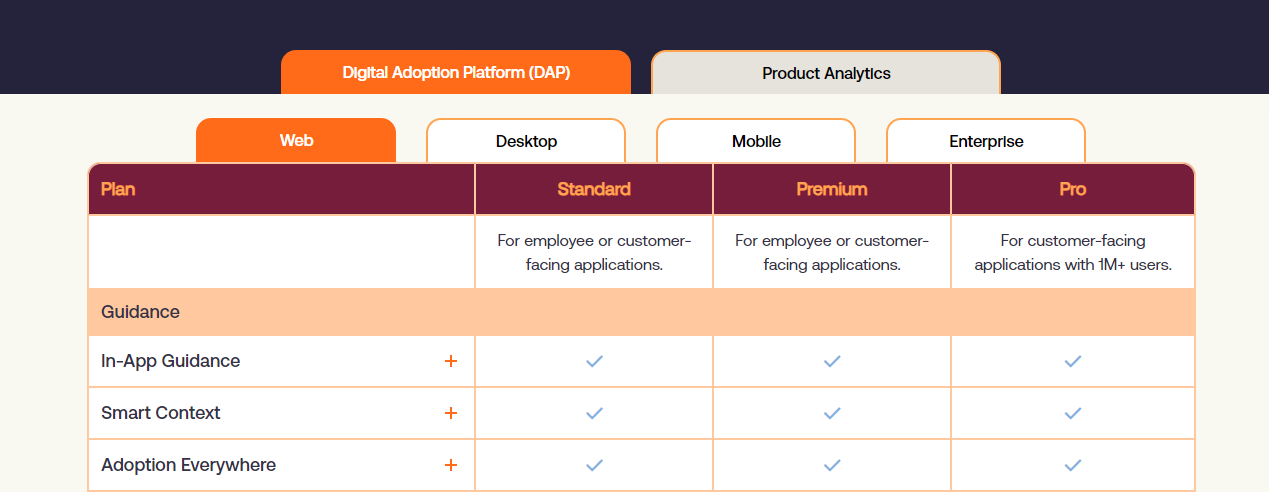 Digital Adoption Platform (DAP)

Product Analytics

Web

Desktop

Mobile

Enterprise

| Plan | Standard | Premium | Pro |
|---|---|---|---|
| | For employee or customer-facing applications. | For employee or customer-facing applications. | For customer-facing applications with 1M+ users. |
| Guidance | | | |
| In-App Guidance + | ✓ | ✓ | ✓ |
| Smart Context + | ✓ | ✓ | ✓ |
| Adoption Everywhere + | ✓ | ✓ | ✓ |